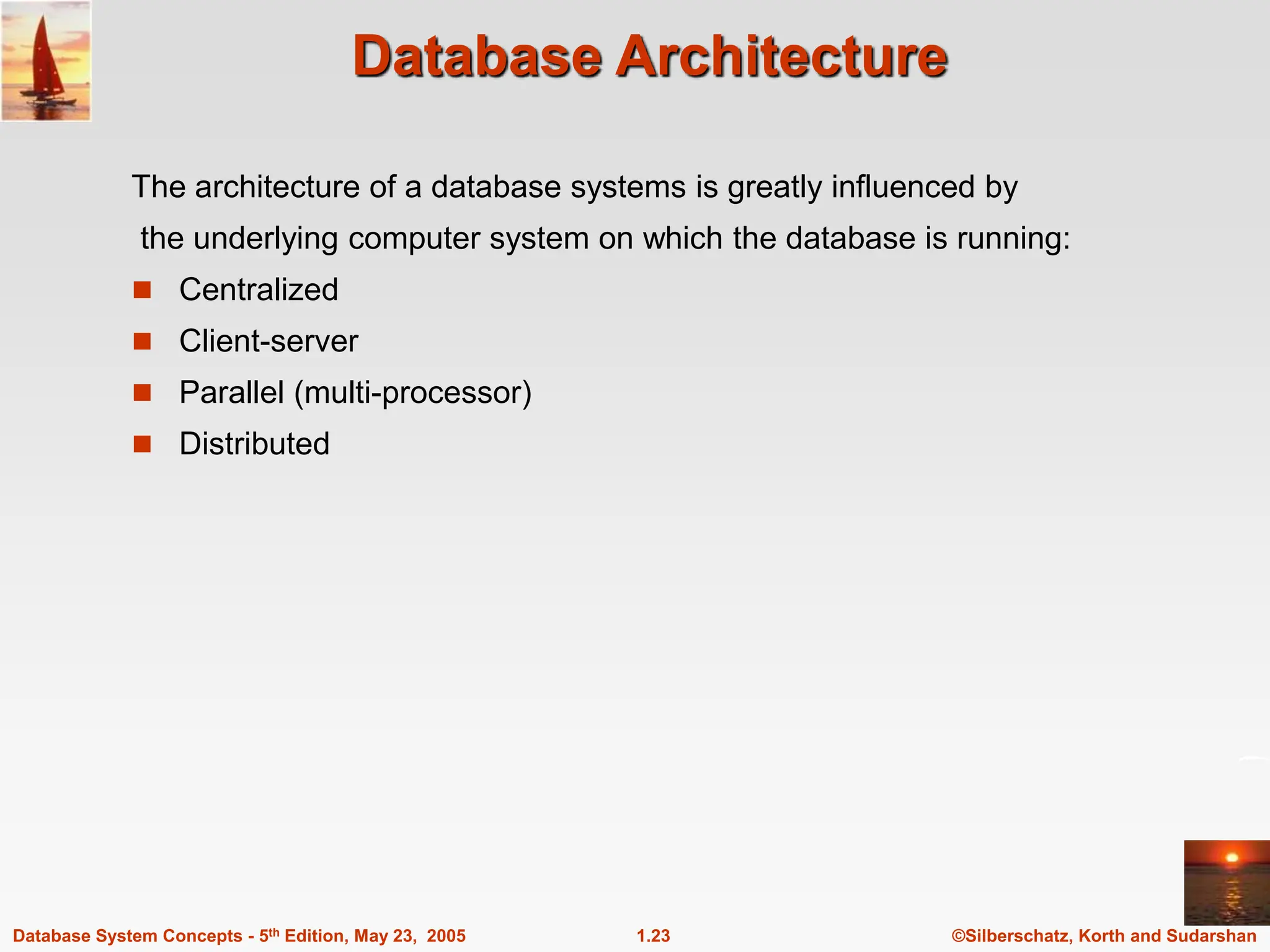 Database Architecture

The architecture of a database systems is greatly influenced by the underlying computer system on which the database is running:

- Centralized
- Client-server
- Parallel (multi-processor)
- Distributed

Database System Concepts - 5$^{th}$ Edition, May 23, 2005

1.23

©Silberschatz, Korth and Sudarshan